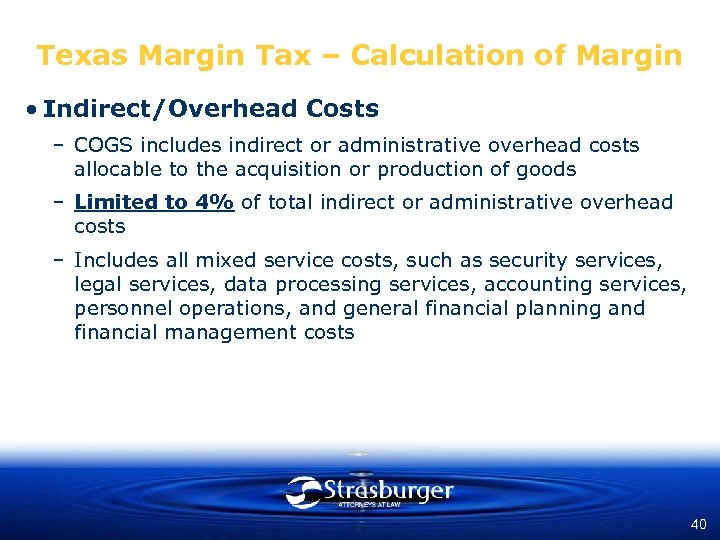 Texas Margin Tax – Calculation of Margin

• Indirect/Overhead Costs

– COGS includes indirect or administrative overhead costs allocable to the acquisition or production of goods

– Limited to 4% of total indirect or administrative overhead costs

– Includes all mixed service costs, such as security services, legal services, data processing services, accounting services, personnel operations, and general financial planning and financial management costs

Strasburger
ATTORNEYS AT LAW

40